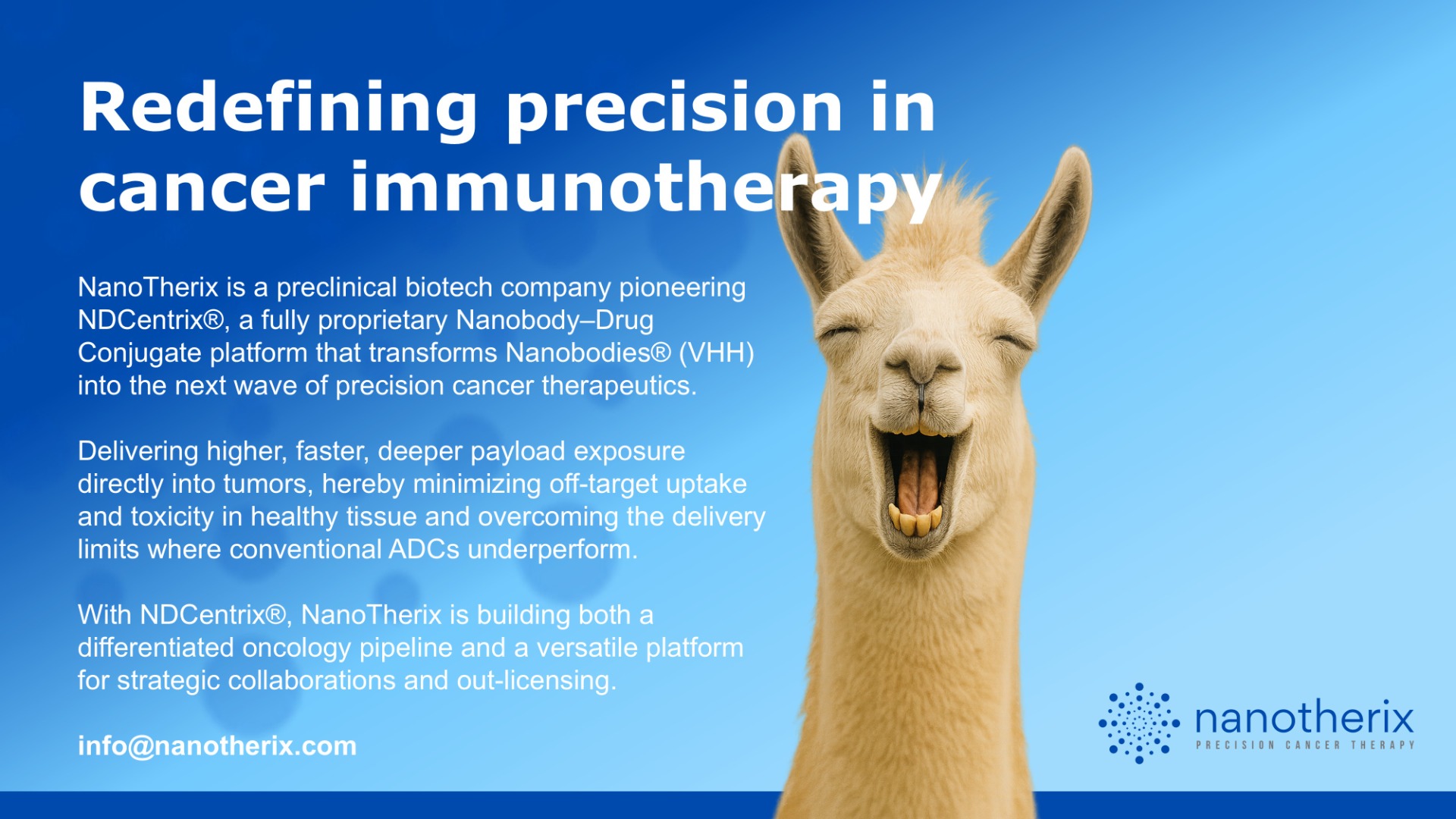 Redefining precision in cancer immunotherapy

NanoTherix is a preclinical biotech company pioneering NDCentrix®, a fully proprietary Nanobody–Drug Conjugate platform that transforms Nanobodies® (VHH) into the next wave of precision cancer therapeutics.

Delivering higher, faster, deeper payload exposure directly into tumors, hereby minimizing off-target uptake and toxicity in healthy tissue and overcoming the delivery limits where conventional ADCs underperform.

With NDCentrix®, NanoTherix is building both a differentiated oncology pipeline and a versatile platform for strategic collaborations and out-licensing.

info@nanotherix.com

nanotherix
PRECISION CANCER THERAPY